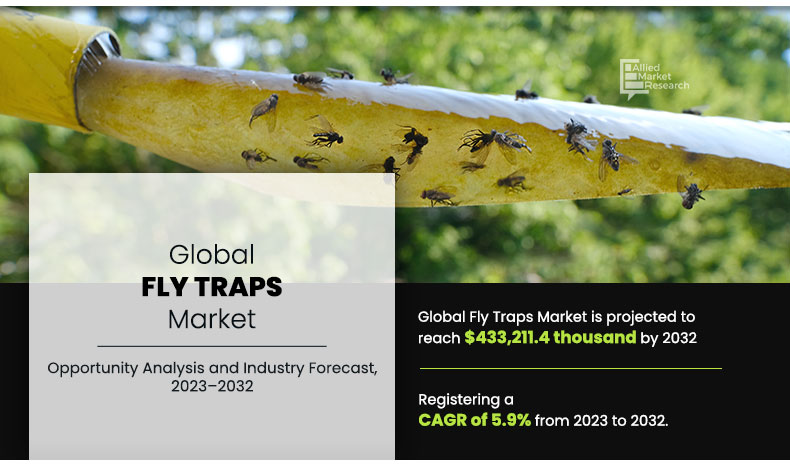 Allied Market Research

Global
FLY TRAPS
Market

Opportunity Analysis and Industry Forecast, 2023–2032

Global Fly Traps Market is projected to reach $433,211.4 thousand by 2032

Registering a CAGR of 5.9% from 2023 to 2032.